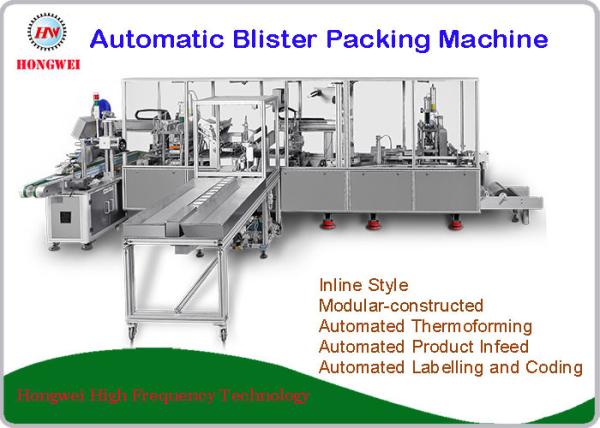 HW
HONGWEI

Automatic Blister Packing Machine

Inline Style
Modular-constructed
Automated Thermoforming
Automated Product Infeed
Automated Labelling and Coding

Hongwei High Frequency Technology